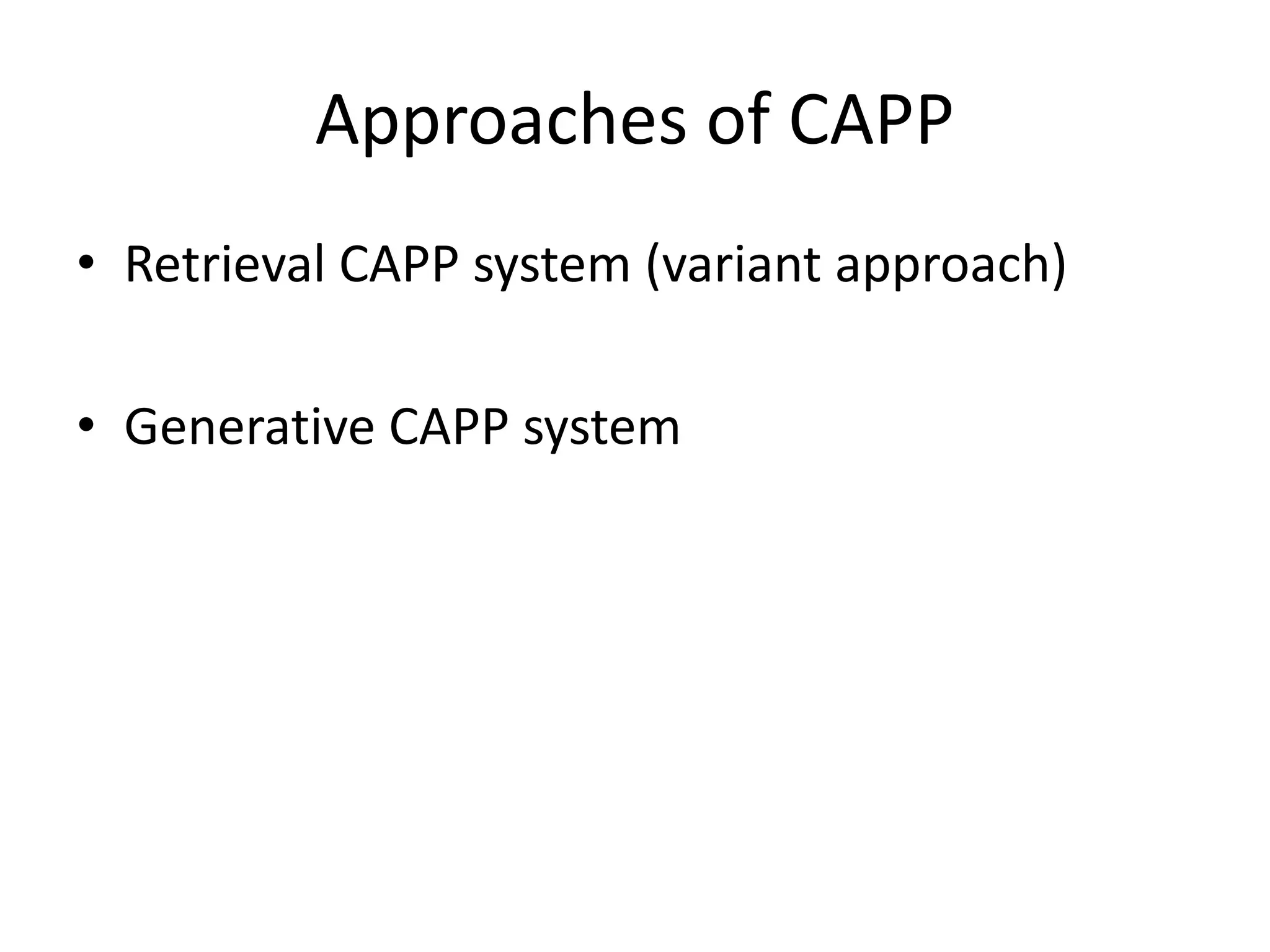 Approaches of CAPP

• Retrieval CAPP system (variant approach)

• Generative CAPP system